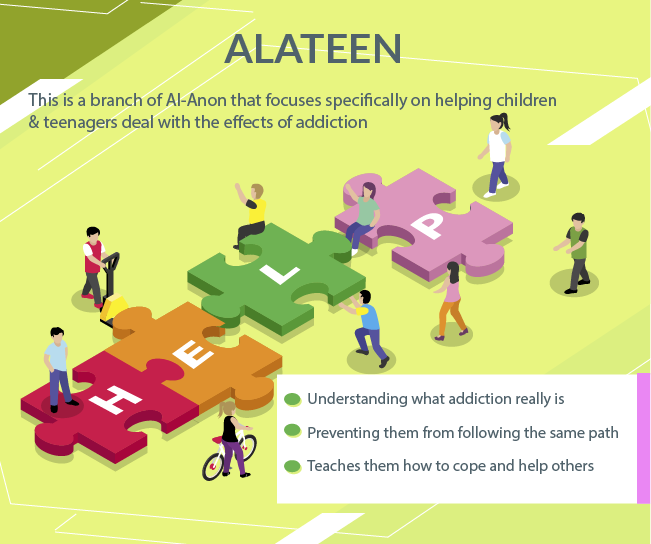 ALATEEN

This is a branch of Al-Anon that focuses specifically on helping children & teenagers deal with the effects of addiction

H E L P

Understanding what addiction really is

Preventing them from following the same path

Teaches them how to cope and help others